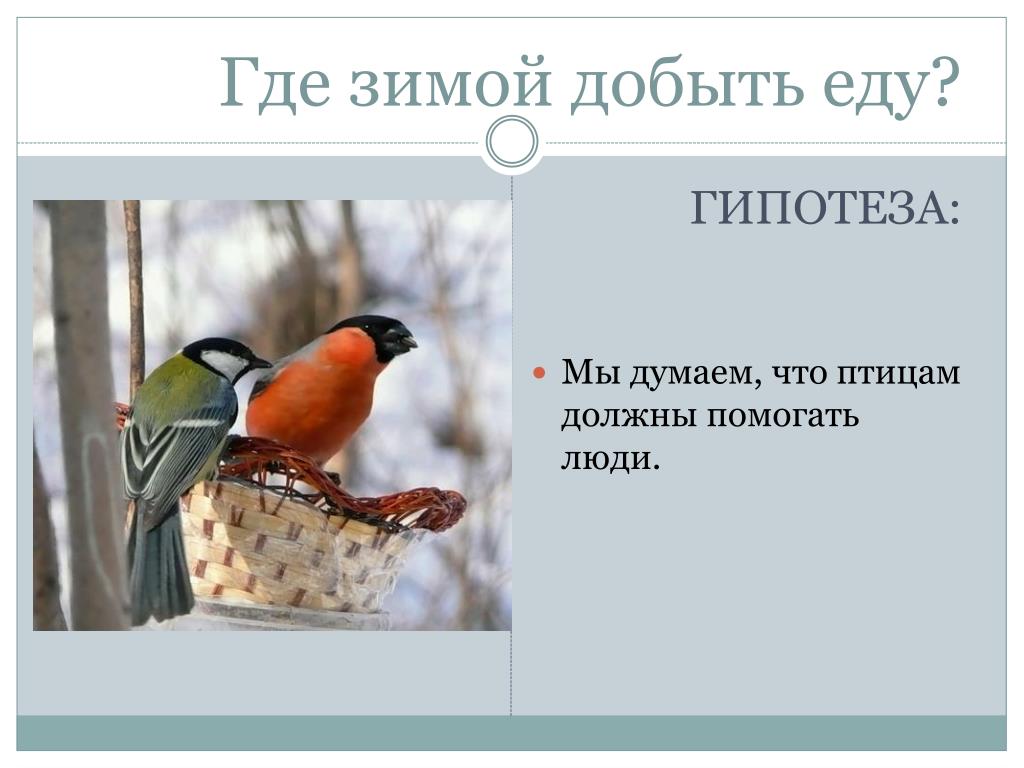 Где зимой добыть еду?

ГИПОТЕЗА:

Мы думаем, что птицам должны помогать люди.